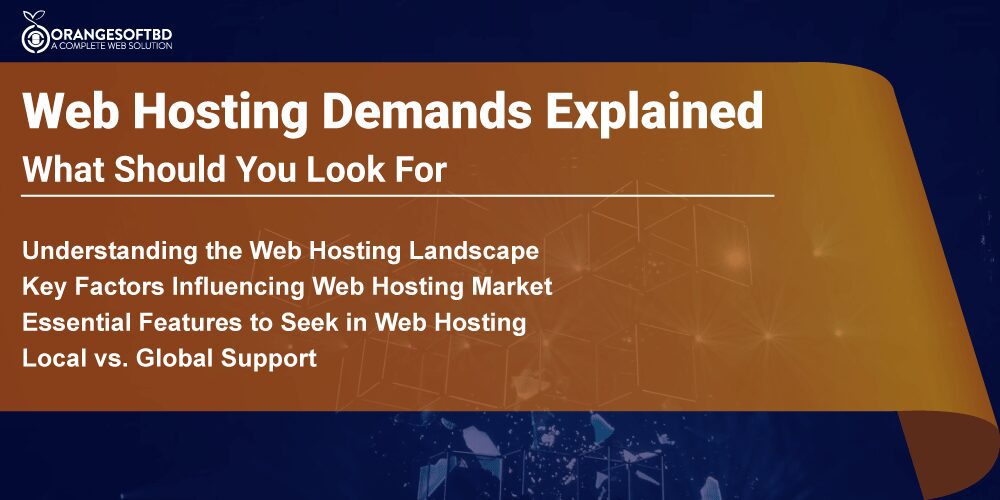 ORANGESOFTBD
A COMPLETE WEB SOLUTION

Web Hosting Demands Explained
What Should You Look For

Understanding the Web Hosting Landscape
Key Factors Influencing Web Hosting Market
Essential Features to Seek in Web Hosting
Local vs. Global Support